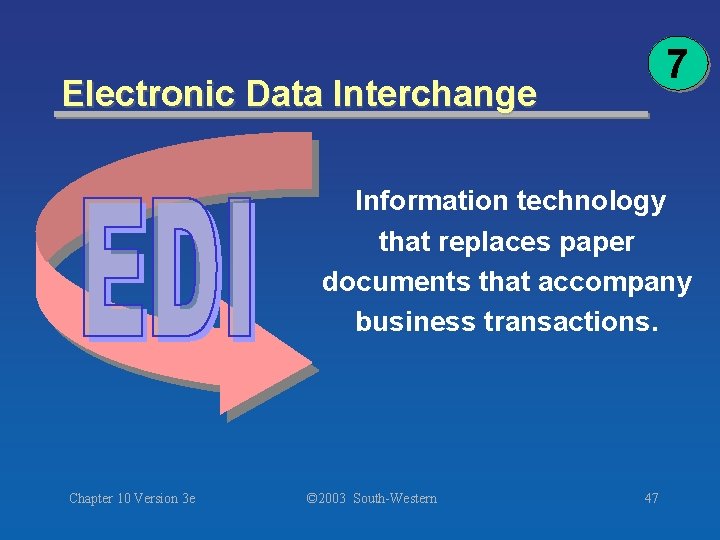 7

Electronic Data Interchange

EDI

Information technology that replaces paper documents that accompany business transactions.

Chapter 10 Version 3e

©2003 South-Western

47